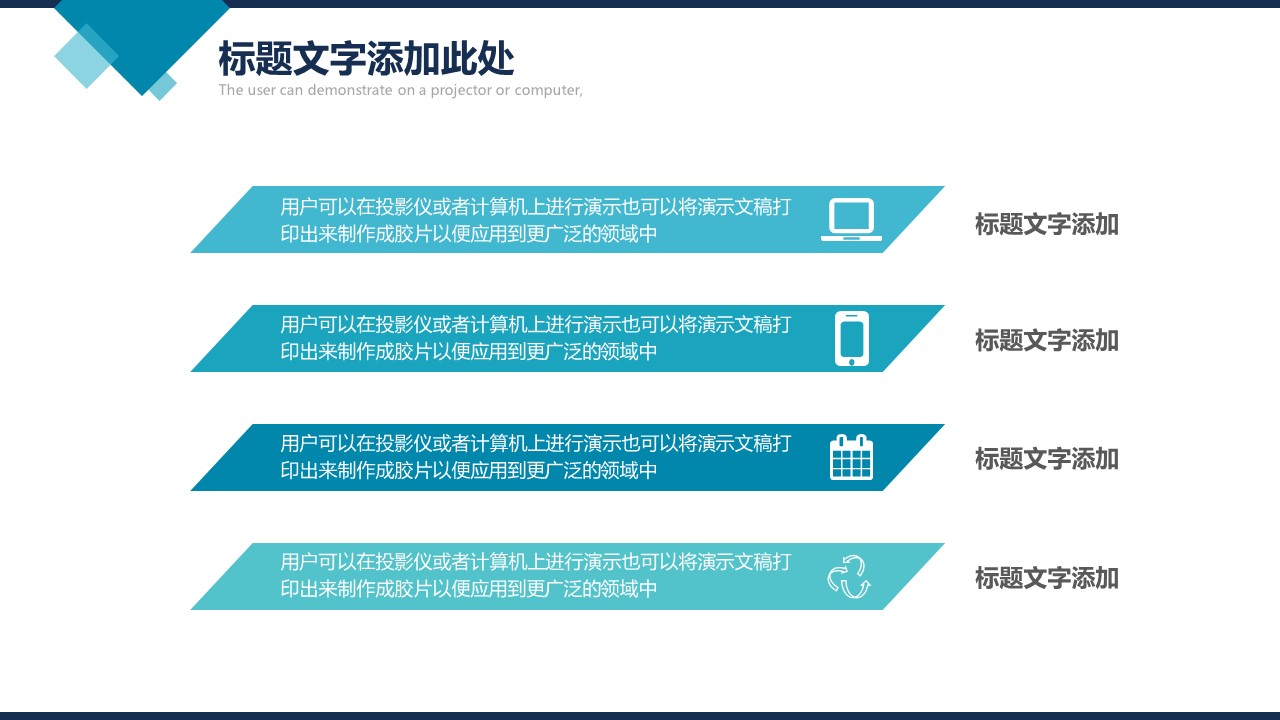 标题文字添加此处

The user can demonstrate on a projector or computer,

用户可以在投影仪或者计算机上进行演示也可以将演示文稿打印出来制作成胶片以便应用到更广泛的领域中

标题文字添加

用户可以在投影仪或者计算机上进行演示也可以将演示文稿打印出来制作成胶片以便应用到更广泛的领域中

标题文字添加

用户可以在投影仪或者计算机上进行演示也可以将演示文稿打印出来制作成胶片以便应用到更广泛的领域中

标题文字添加

用户可以在投影仪或者计算机上进行演示也可以将演示文稿打印出来制作成胶片以便应用到更广泛的领域中

标题文字添加